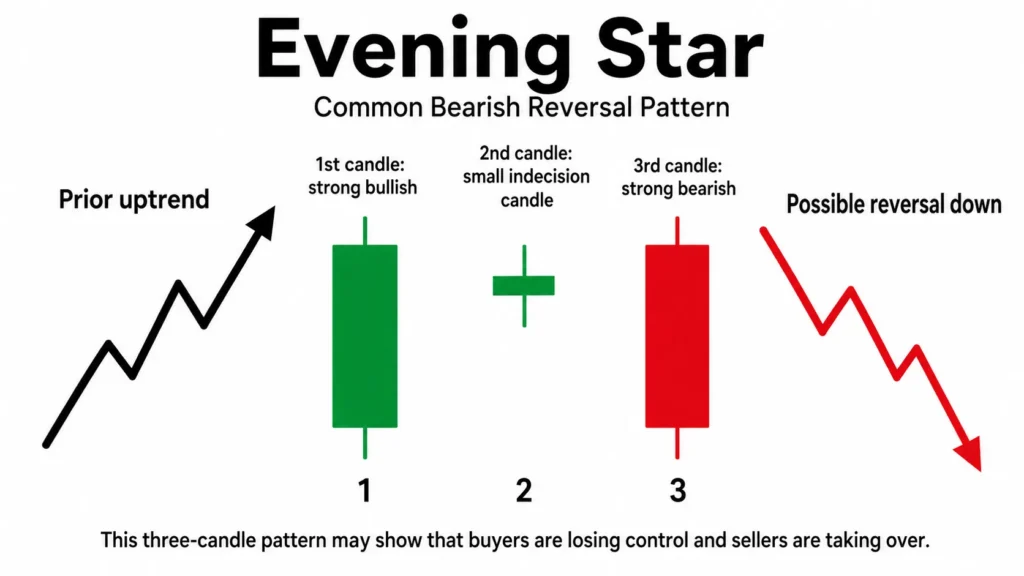 Evening Star

Common Bearish Reversal Pattern

Prior uptrend

1st candle: strong bullish

2nd candle: small indecision candle

3rd candle: strong bearish

Possible reversal down

1

2

3

This three-candle pattern may show that buyers are losing control and sellers are taking over.